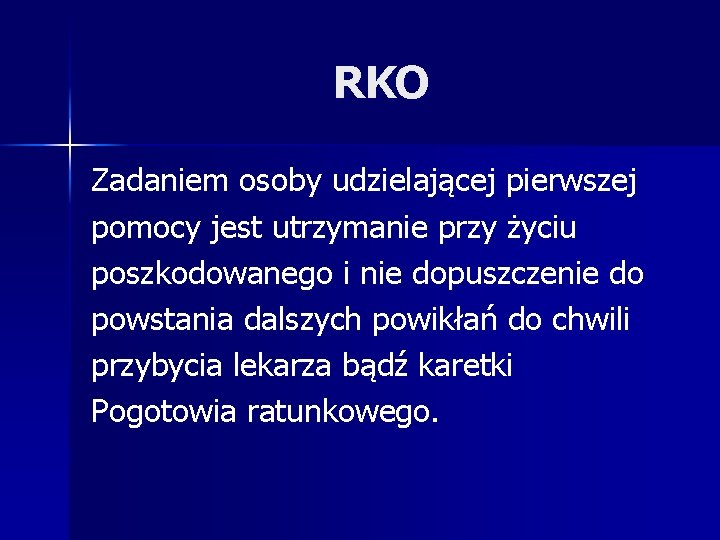 RKO

Zadaniem osoby udzielającej pierwszej pomocy jest utrzymanie przy życiu poszkodowanego i nie dopuszczenie do powstania dalszych powikłań do chwili przybycia lekarza bądź karetki Pogotowia ratunkowego.